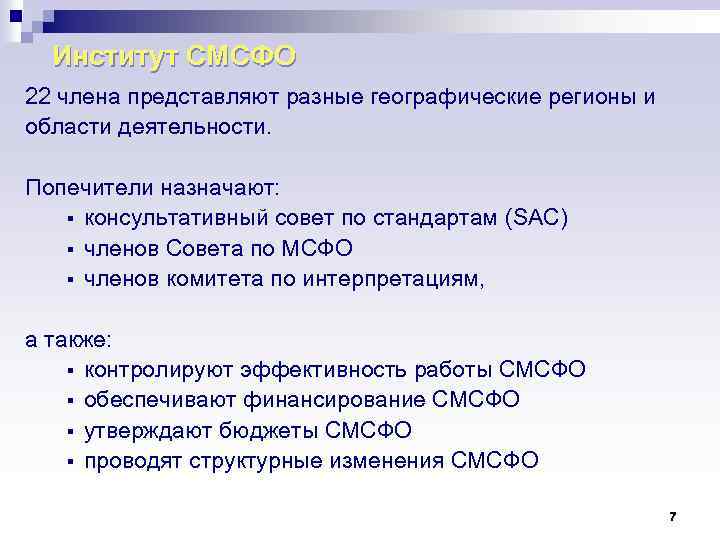 Институт СМСФО

22 члена представляют разные географические регионы и области деятельности.

Попечители назначают:
▪ консультативный совет по стандартам (SAC)
▪ членов Совета по МСФО
▪ членов комитета по интерпретациям,

а также:
▪ контролируют эффективность работы СМСФО
▪ обеспечивают финансирование СМСФО
▪ утверждают бюджеты СМСФО
▪ проводят структурные изменения СМСФО

7